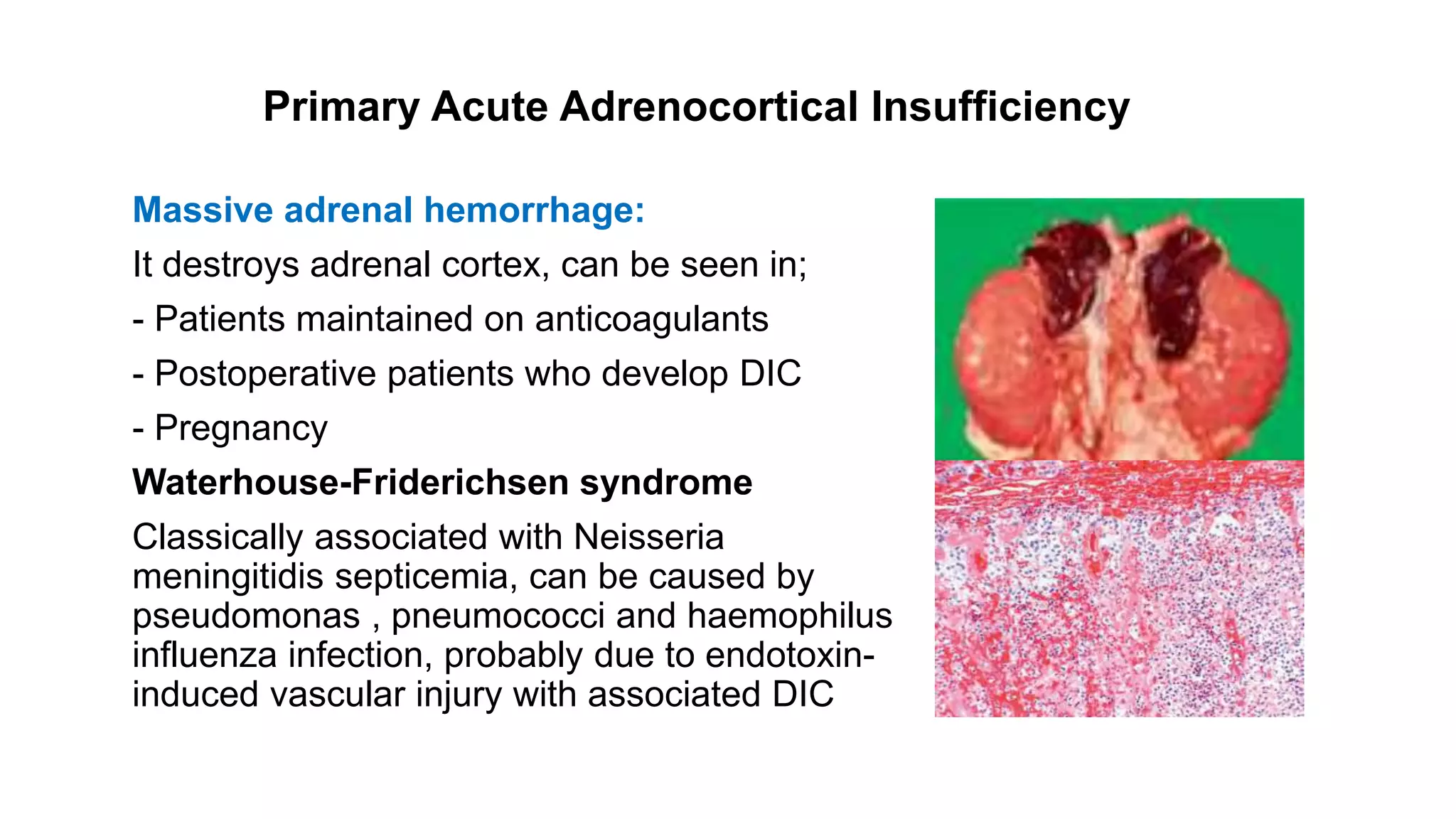 Primary Acute Adrenocortical Insufficiency

Massive adrenal hemorrhage:

It destroys adrenal cortex, can be seen in;

- Patients maintained on anticoagulants

- Postoperative patients who develop DIC

- Pregnancy

Waterhouse-Friderichsen syndrome

Classically associated with Neisseria meningitidis septicemia, can be caused by pseudomonas , pneumococci and haemophilus influenza infection, probably due to endotoxin-induced vascular injury with associated DIC